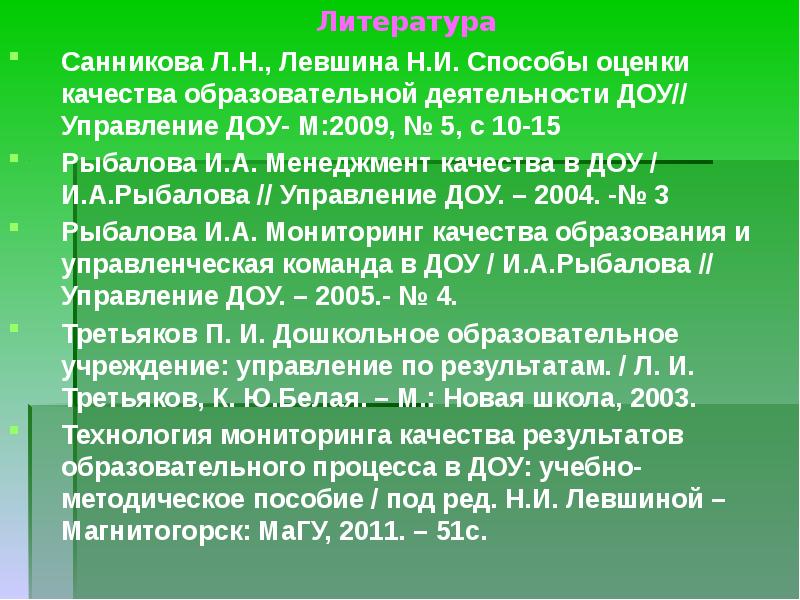 Литература

Санникова Л.Н., Левшина Н.И. Способы оценки качества образовательной деятельности ДОУ// Управление ДОУ- М:2009, № 5, с 10-15

Рыбалова И.А. Менеджмент качества в ДОУ / И.А.Рыбалова // Управление ДОУ. – 2004. -№ 3

Рыбалова И.А. Мониторинг качества образования и управленческая команда в ДОУ / И.А.Рыбалова // Управление ДОУ. – 2005.- № 4.

Третьяков П. И. Дошкольное образовательное учреждение: управление по результатам. / Л. И. Третьяков, К. Ю.Белая. – М.: Новая школа, 2003.

Технология мониторинга качества результатов образовательного процесса в ДОУ: учебно-методическое пособие / под ред. Н.И. Левшиной – Магнитогорск: МаГУ, 2011. – 51с.